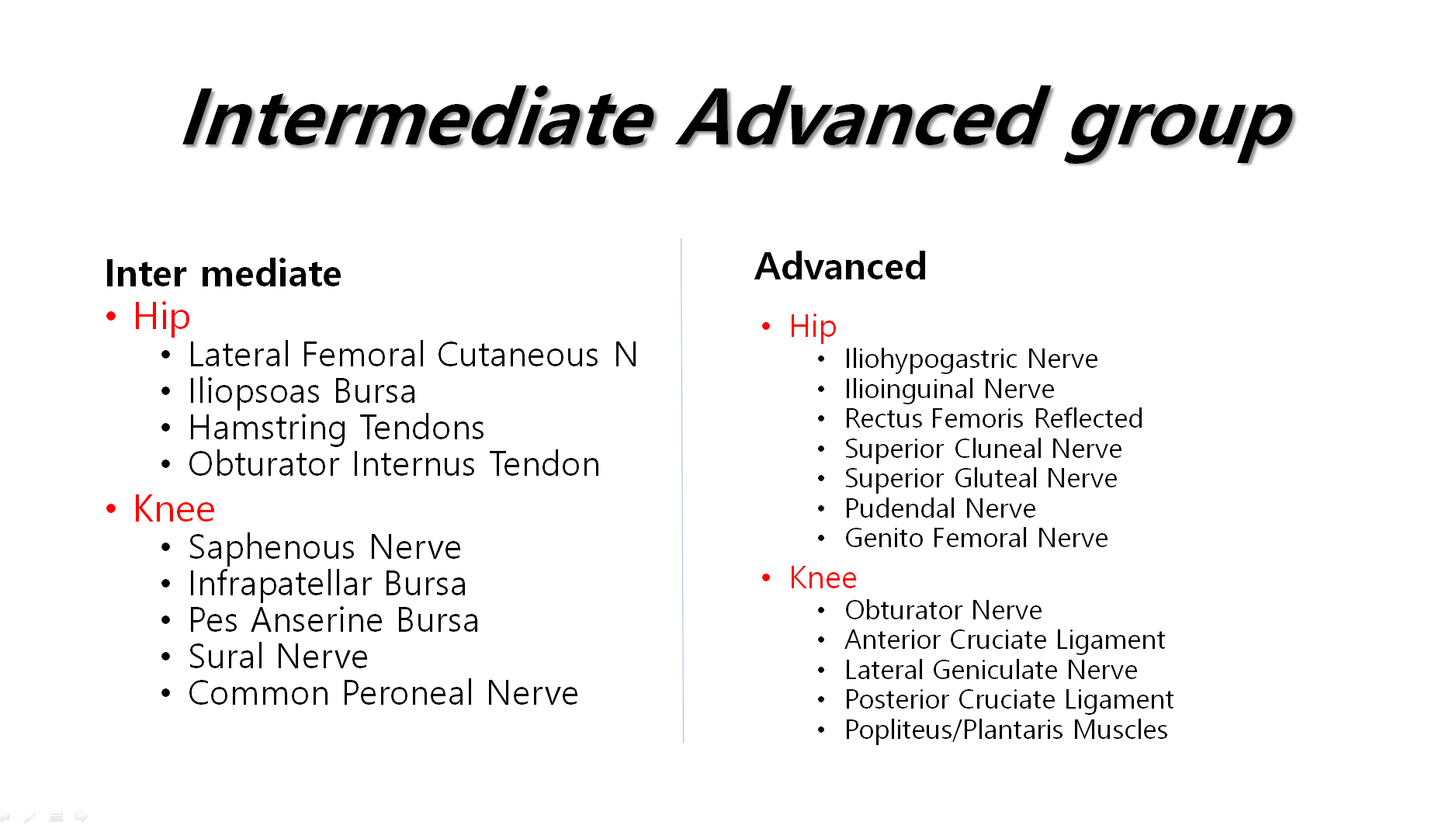 Intermediate Advanced group

Inter mediate
• Hip
 • Lateral Femoral Cutaneous N
 • Iliopsoas Bursa
 • Hamstring Tendons
 • Obturator Internus Tendon
• Knee
 • Saphenous Nerve
 • Infrapatellar Bursa
 • Pes Anserine Bursa
 • Sural Nerve
 • Common Peroneal Nerve

Advanced
• Hip
 • Iliohypogastric Nerve
 • Ilioinguinal Nerve
 • Rectus Femoris Reflected
 • Superior Cluneal Nerve
 • Superior Gluteal Nerve
 • Pudendal Nerve
 • Genito Femoral Nerve
• Knee
 • Obturator Nerve
 • Anterior Cruciate Ligament
 • Lateral Geniculate Nerve
 • Posterior Cruciate Ligament
 • Popliteus/Plantaris Muscles